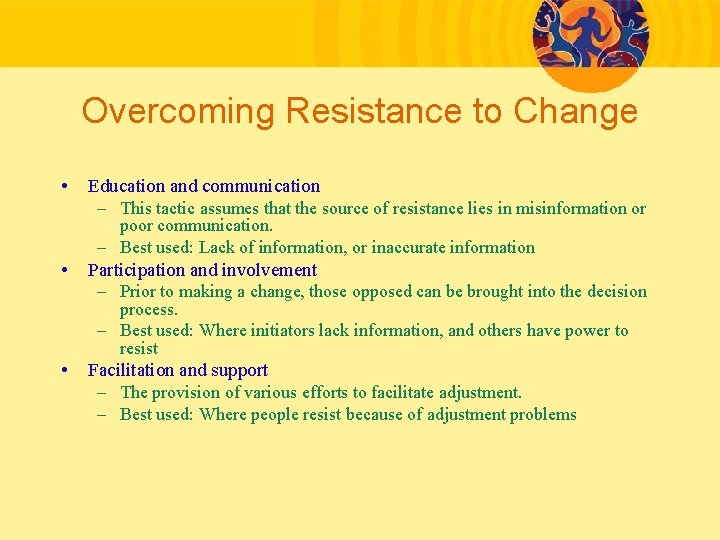 Overcoming Resistance to Change

• Education and communication
– This tactic assumes that the source of resistance lies in misinformation or poor communication.
– Best used: Lack of information, or inaccurate information
• Participation and involvement
– Prior to making a change, those opposed can be brought into the decision process.
– Best used: Where initiators lack information, and others have power to resist
• Facilitation and support
– The provision of various efforts to facilitate adjustment.
– Best used: Where people resist because of adjustment problems